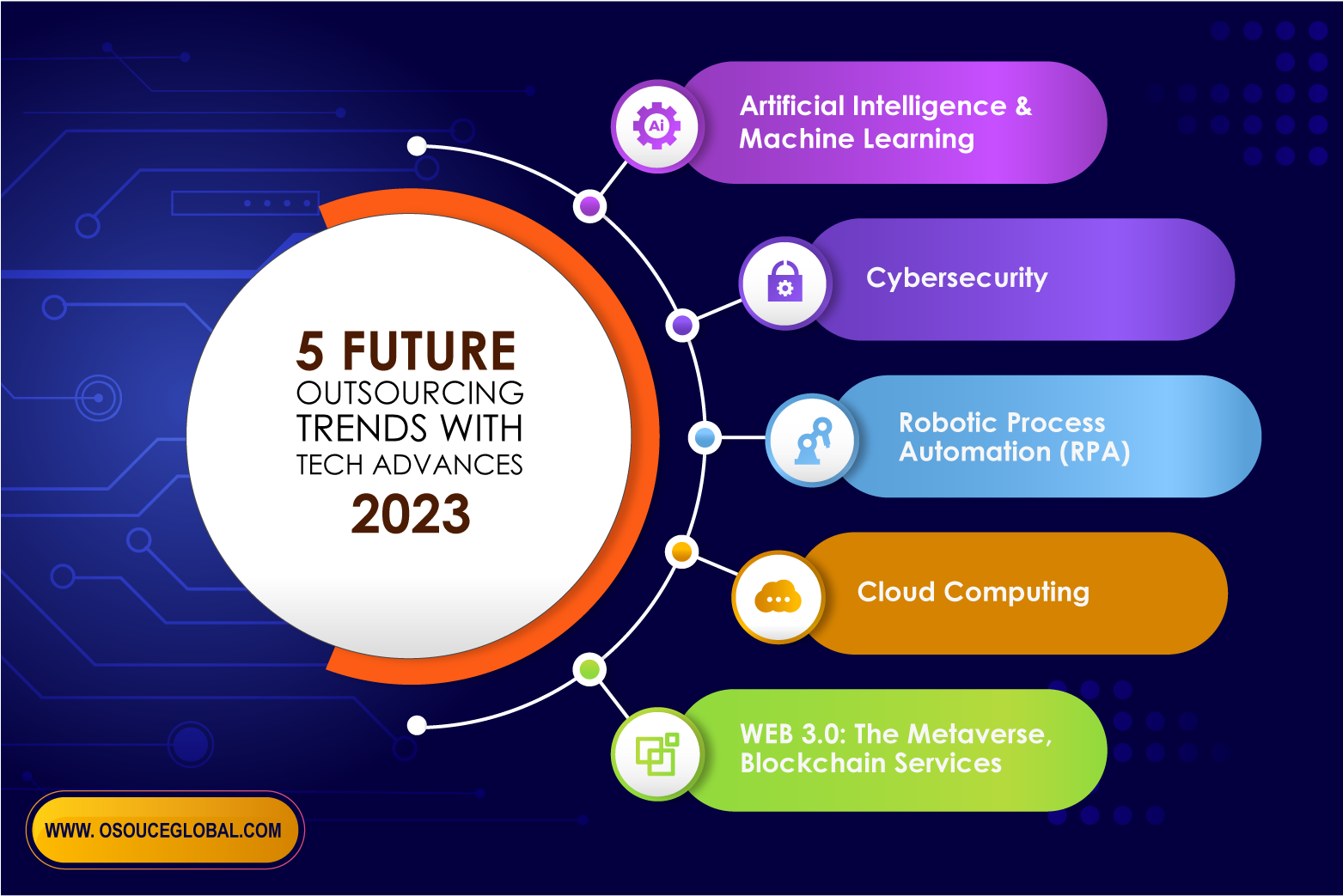 5 FUTURE
OUTSOURCING
TRENDS WITH
TECH ADVANCES
2023

Ai

Artificial Intelligence & Machine Learning

Cybersecurity

Robotic Process Automation (RPA)

Cloud Computing

WEB 3.0: The Metaverse, Blockchain Services

WWW. OSOUCEGLOBAL.COM